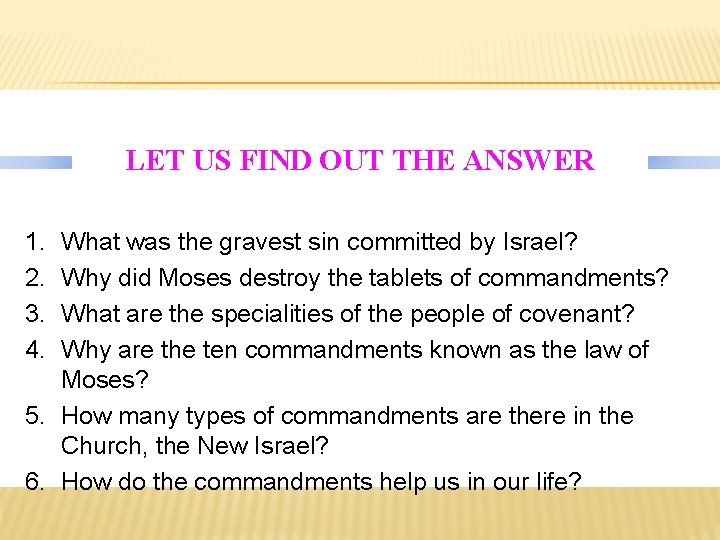 LET US FIND OUT THE ANSWER

1. What was the gravest sin committed by Israel?
2. Why did Moses destroy the tablets of commandments?
3. What are the specialities of the people of covenant?
4. Why are the ten commandments known as the law of Moses?
5. How many types of commandments are there in the Church, the New Israel?
6. How do the commandments help us in our life?